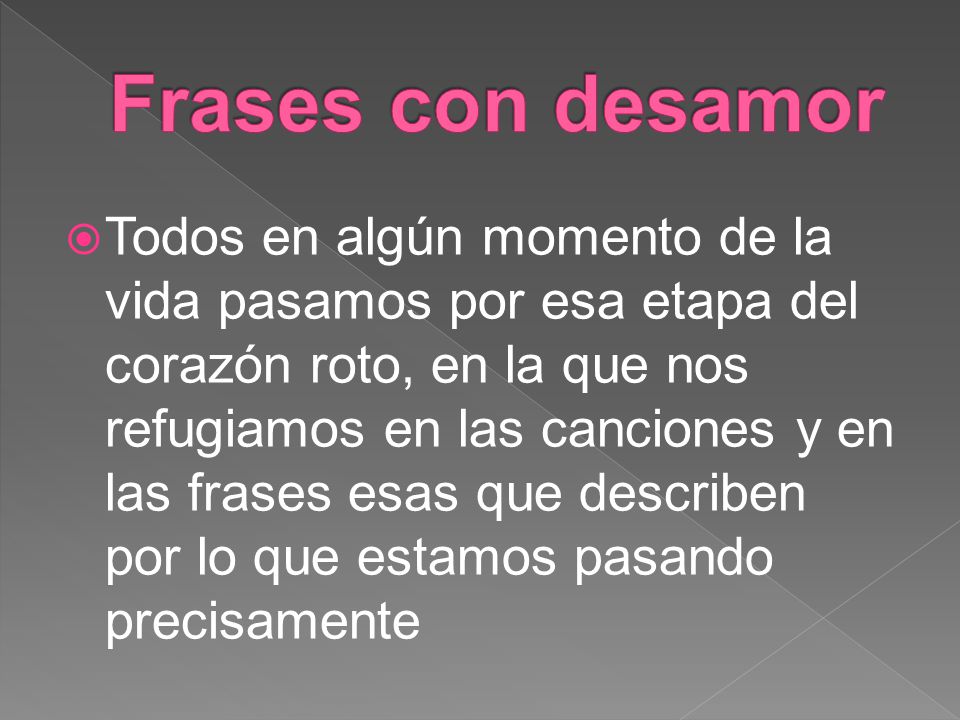 Frases con desamor

Todos en algún momento de la vida pasamos por esa etapa del corazón roto, en la que nos refugiamos en las canciones y en las frases esas que describen por lo que estamos pasando precisamente